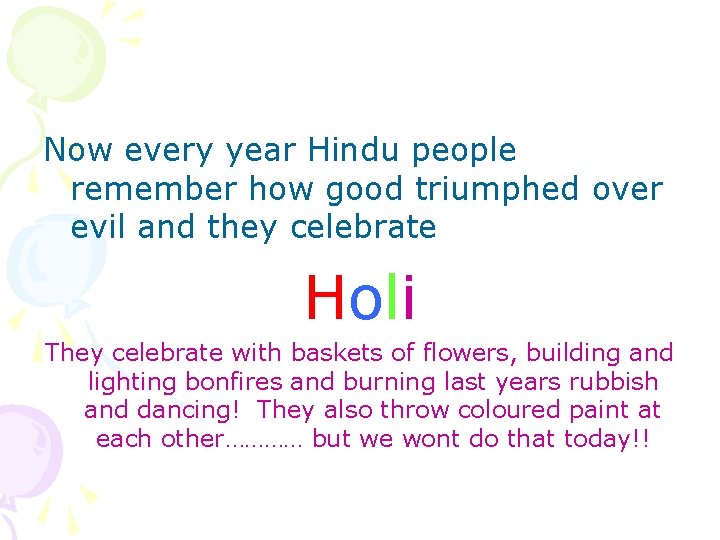 Now every year Hindu people remember how good triumphed over evil and they celebrate

Holi

They celebrate with baskets of flowers, building and lighting bonfires and burning last years rubbish and dancing! They also throw coloured paint at each other………… but we wont do that today!!